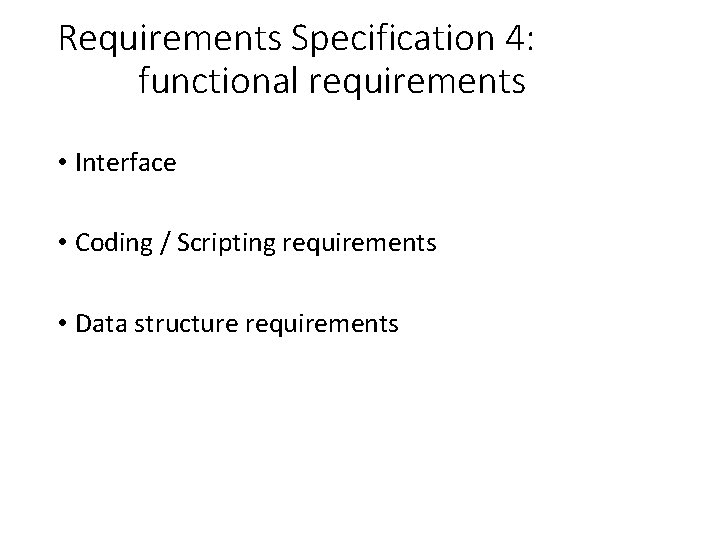 Requirements Specification 4:
functional requirements

• Interface

• Coding / Scripting requirements

• Data structure requirements